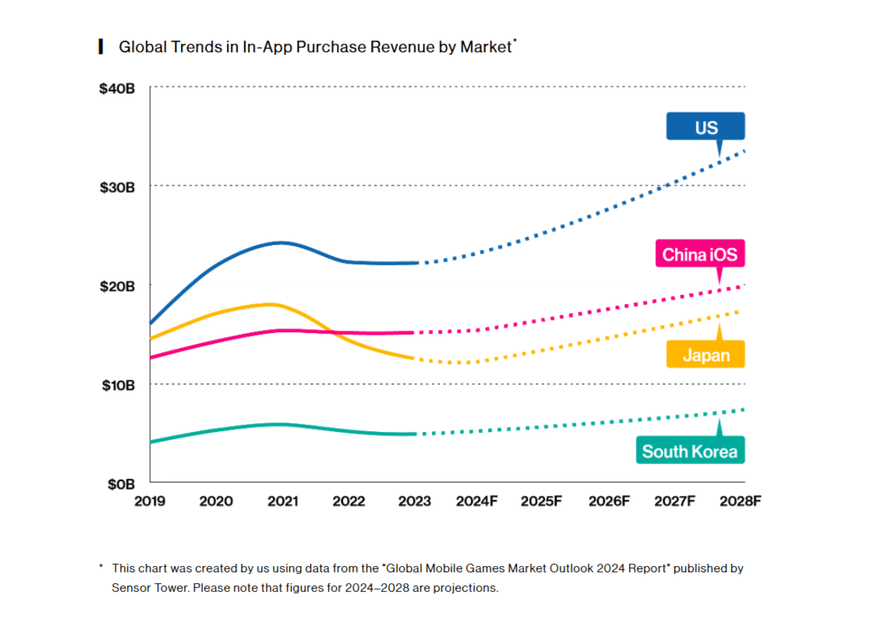 Global Trends in In-App Purchase Revenue by Market*

$40B
$30B
$20B
$10B
$0B

US
China iOS
Japan
South Korea

2019 2020 2021 2022 2023 2024F 2025F 2026F 2027F 2028F

* This chart was created by us using data from the "Global Mobile Games Market Outlook 2024 Report" published by Sensor Tower. Please note that figures for 2024–2028 are projections.